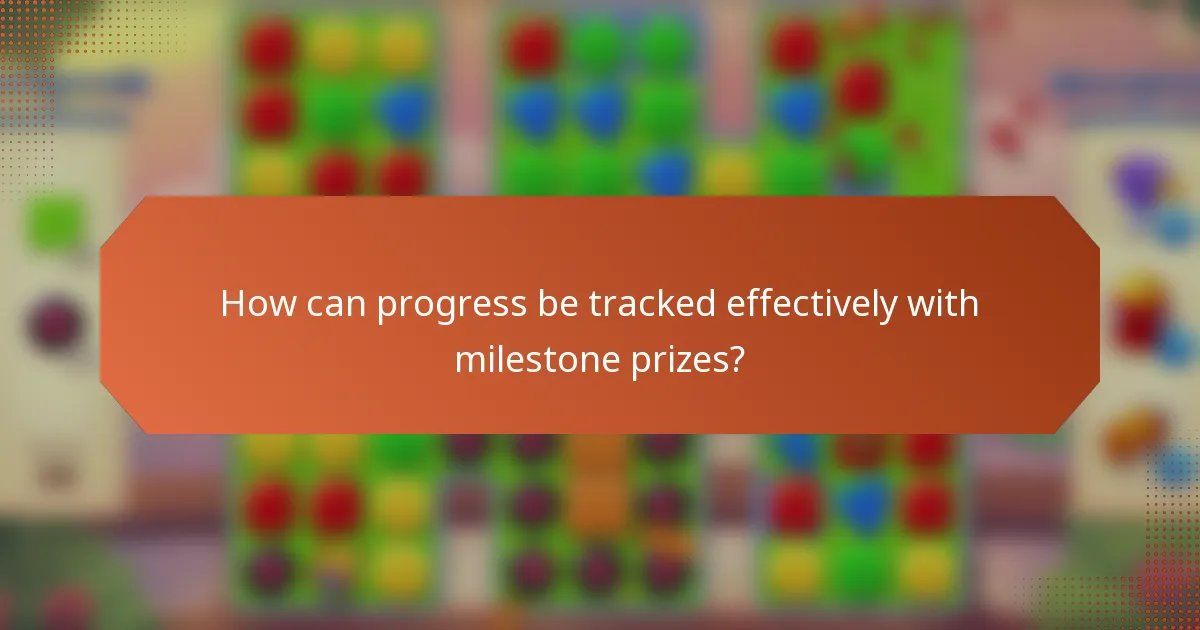 How can progress be tracked effectively with milestone prizes?